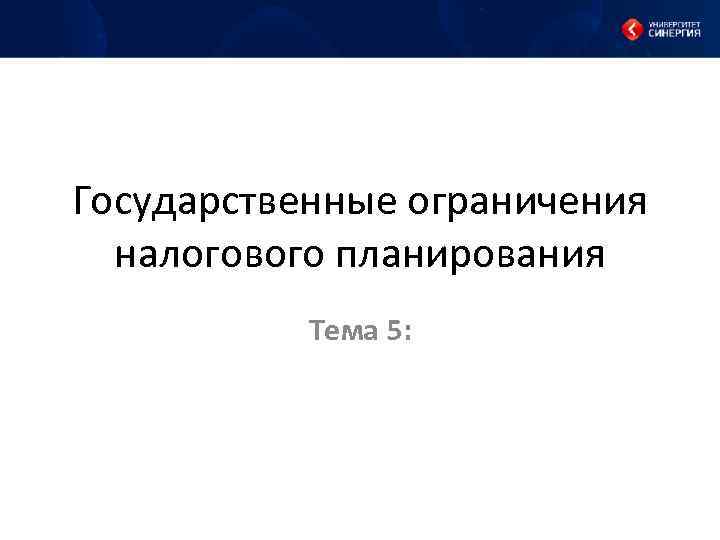 УНИВЕРСИТЕТ СИНЕРГИЯ

Государственные ограничения налогового планирования

Тема 5: